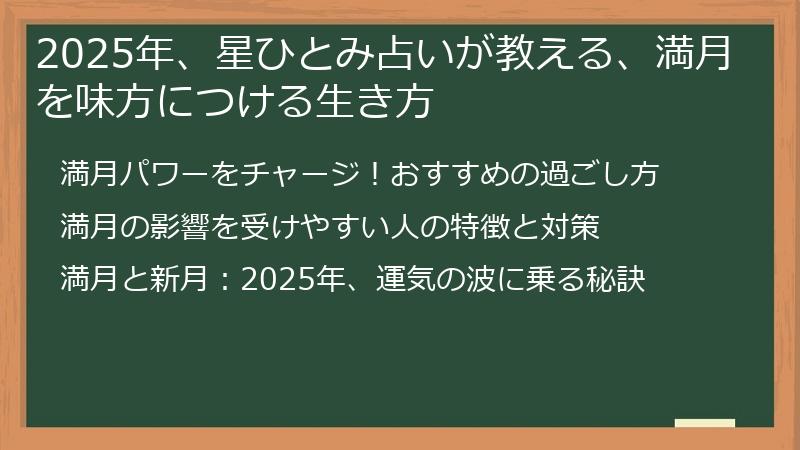 2025年、星ひとみ占いが教える、満月を味方につける生き方

満月パワーをチャージ！おすすめの過ごし方

満月の影響を受けやすい人の特徴と対策

満月と新月：2025年、運気の波に乗る秘訣